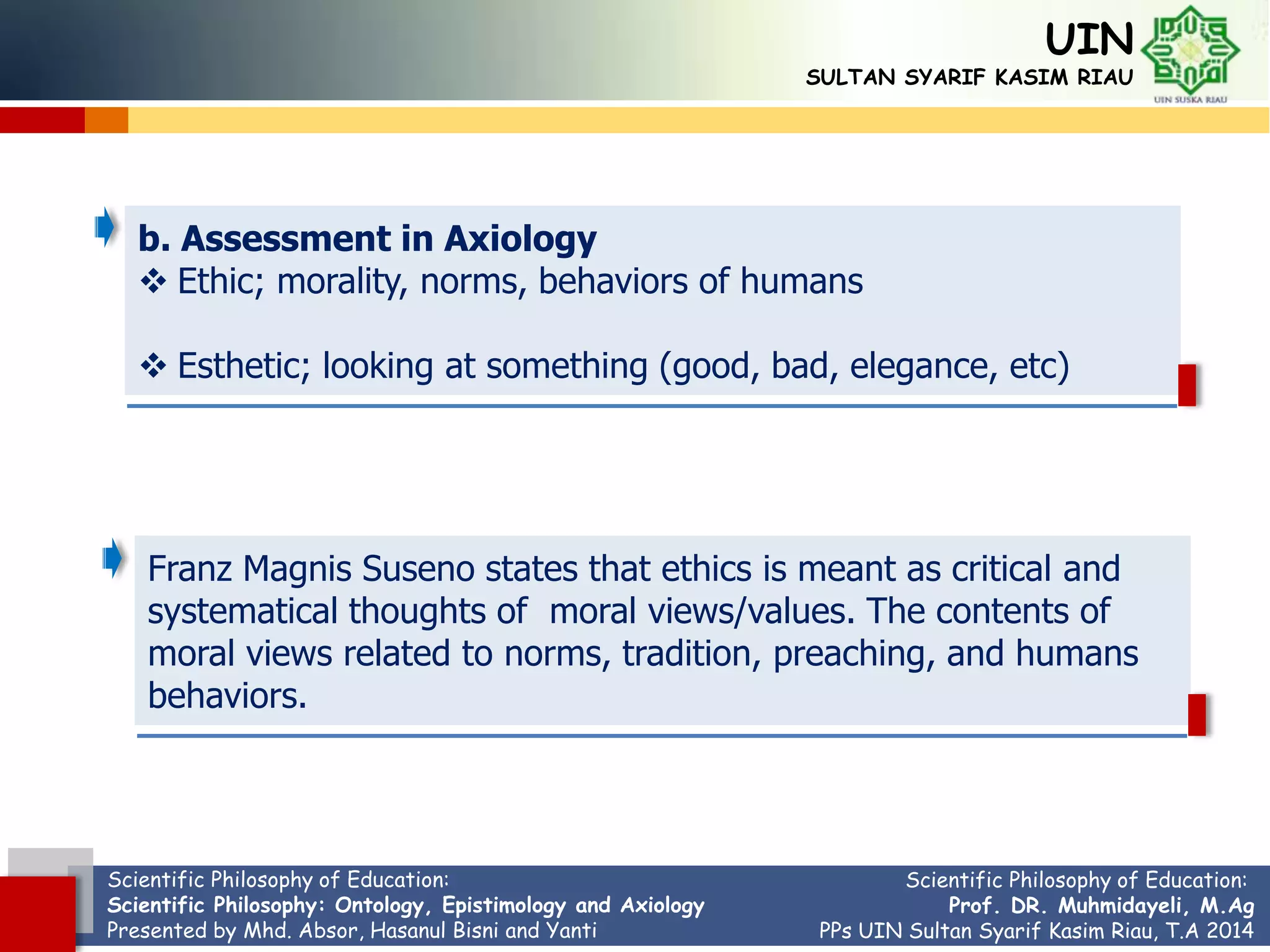 UIN
SULTAN SYARIF KASIM RIAU
UIN SUSKA RIAU

b. Assessment in Axiology
❖ Ethic; morality, norms, behaviors of humans

❖ Esthetic; looking at something (good, bad, elegance, etc)

Franz Magnis Suseno states that ethics is meant as critical and systematical thoughts of moral views/values. The contents of moral views related to norms, tradition, preaching, and humans behaviors.

Scientific Philosophy of Education:
Scientific Philosophy: Ontology, Epistimology and Axiology
Presented by Mhd. Absor, Hasanul Bisni and Yanti

Scientific Philosophy of Education:
Prof. DR. Muhmidayeli, M.Ag
PPs UIN Sultan Syarif Kasim Riau, T.A 2014